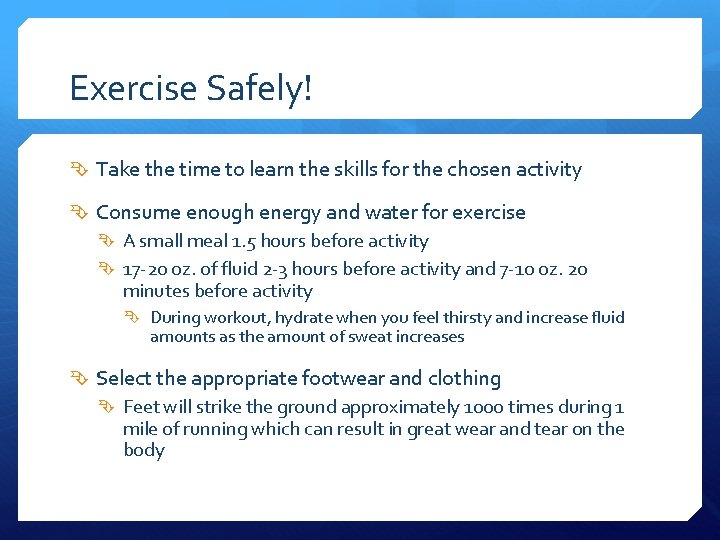 Exercise Safely!

Take the time to learn the skills for the chosen activity

Consume enough energy and water for exercise

A small meal 1.5 hours before activity

17-20 oz. of fluid 2-3 hours before activity and 7-10 oz. 20 minutes before activity

During workout, hydrate when you feel thirsty and increase fluid amounts as the amount of sweat increases

Select the appropriate footwear and clothing

Feet will strike the ground approximately 1000 times during 1 mile of running which can result in great wear and tear on the body